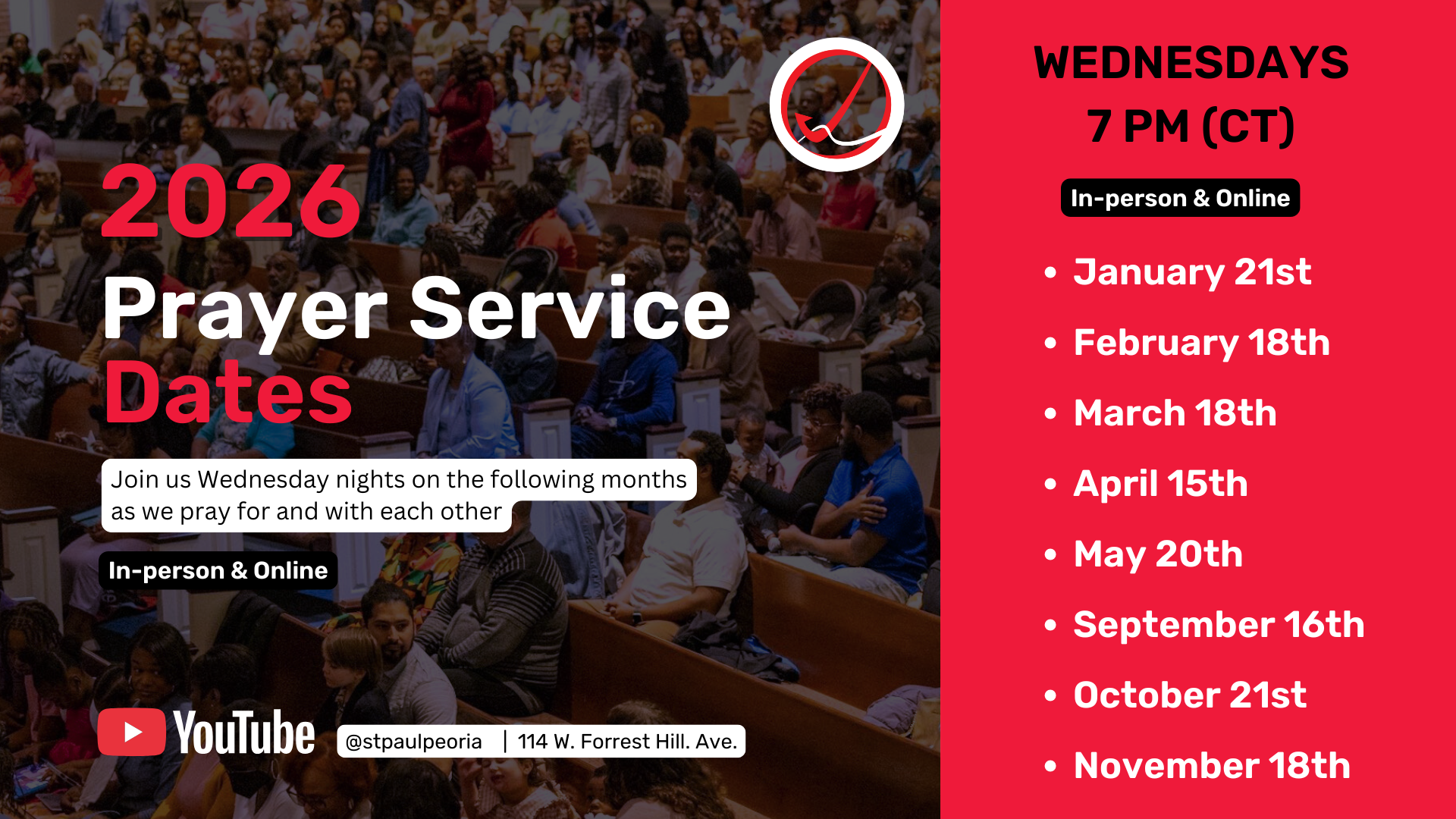 2026
Prayer Service
Dates

Join us Wednesday nights on the following months as we pray for and with each other

In-person & Online

YouTube @stpaulpeoria | 114 W. Forrest Hill. Ave.

WEDNESDAYS
7 PM (CT)

In-person & Online

• January 21st
• February 18th
• March 18th
• April 15th
• May 20th
• September 16th
• October 21st
• November 18th